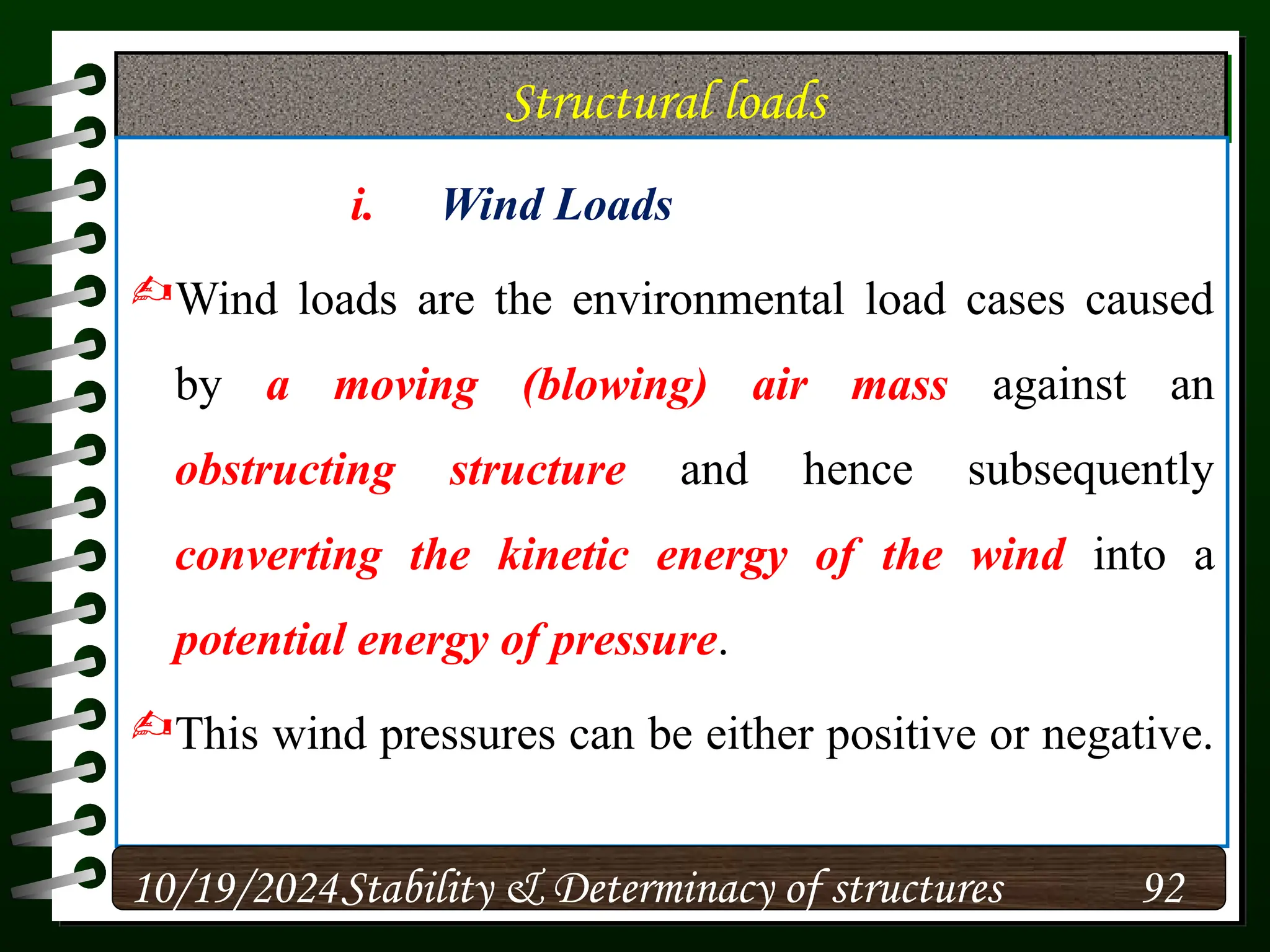 Structural loads

i. Wind Loads

Wind loads are the environmental load cases caused by a moving (blowing) air mass against an obstructing structure and hence subsequently converting the kinetic energy of the wind into a potential energy of pressure.

This wind pressures can be either positive or negative.

10/19/2024 Stability & Determinacy of structures 92